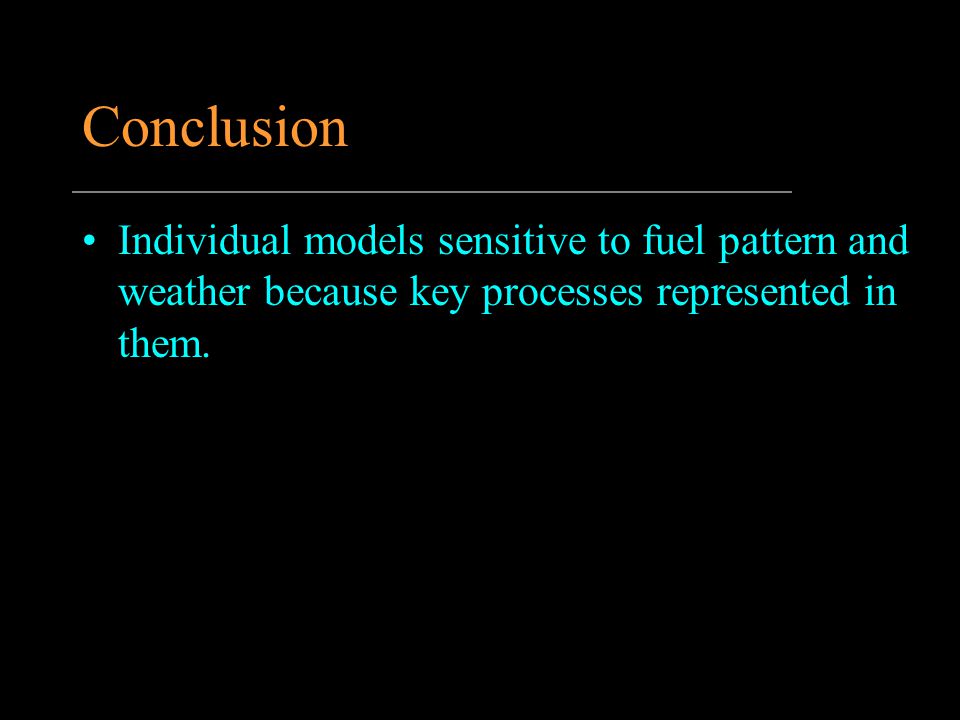 Conclusion

• Individual models sensitive to fuel pattern and weather because key processes represented in them.